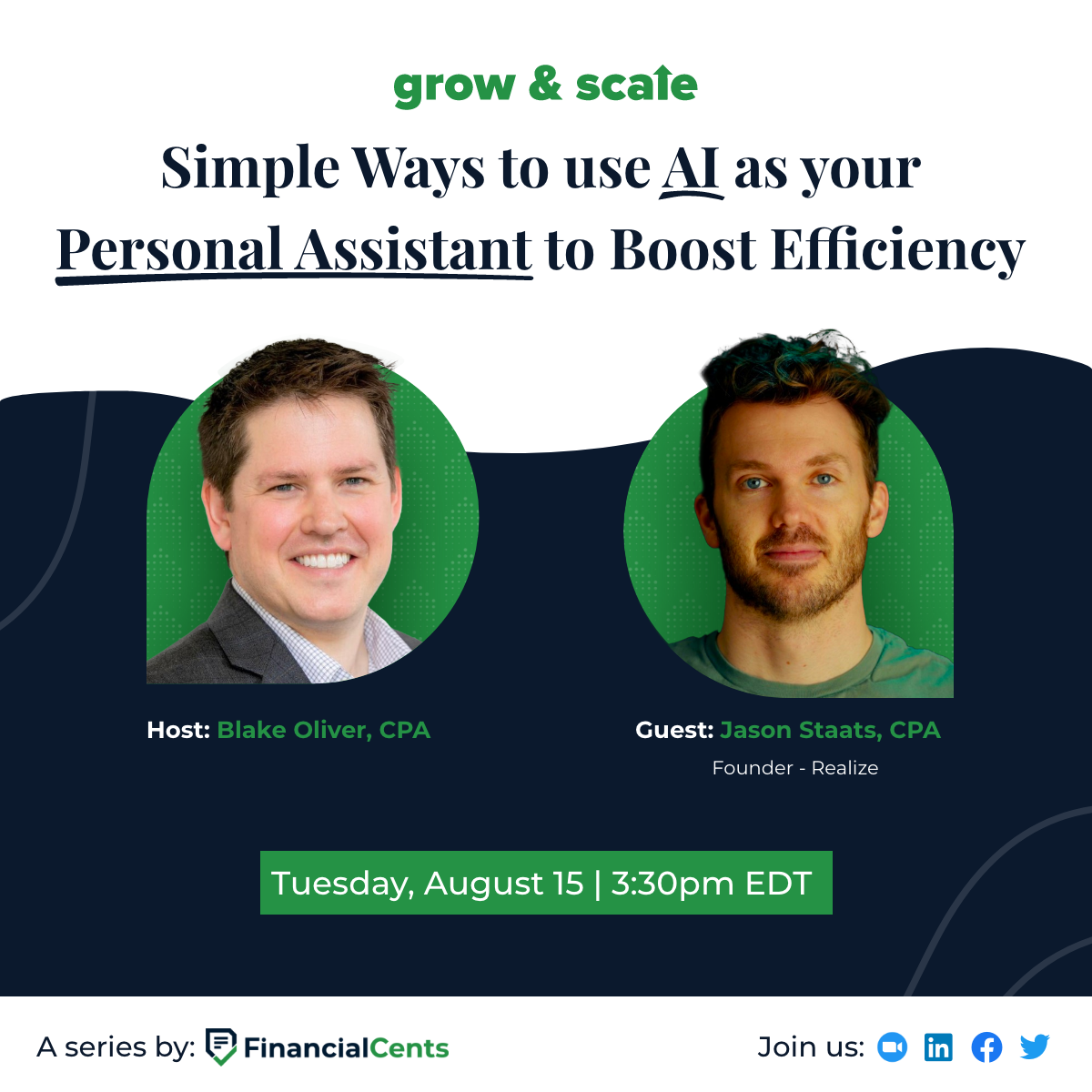 grow & scale

Simple Ways to use AI as your Personal Assistant to Boost Efficiency

Host: Blake Oliver, CPA

Guest: Jason Staats, CPA

Founder - Realize

Tuesday, August 15 | 3:30pm EDT

A series by: FinancialCents

Join us: